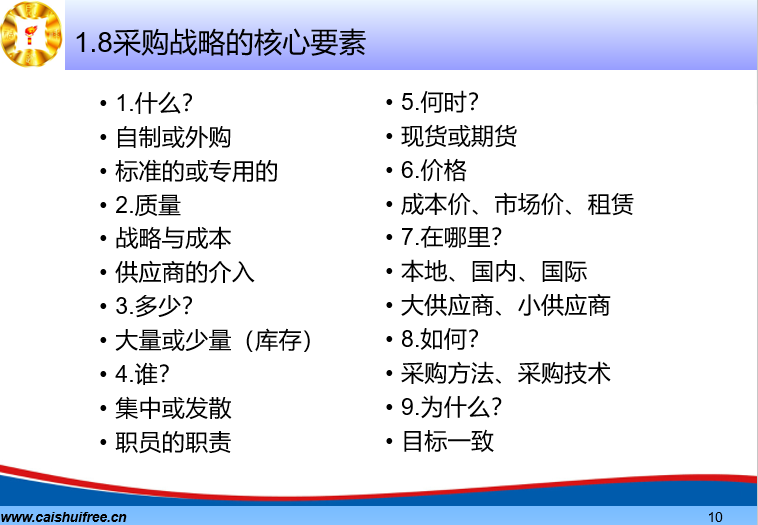 1.8采购战略的核心要素

• 1.什么?
• 自制或外购
• 标准的或专用的
• 2.质量
• 战略与成本
• 供应商的介入
• 3.多少?
• 大量或少量（库存）
• 4.谁?
• 集中或发散
• 职员的职责

• 5.何时?
• 现货或期货
• 6.价格
• 成本价、市场价、租赁
• 7.在哪里?
• 本地、国内、国际
• 大供应商、小供应商
• 8.如何?
• 采购方法、采购技术
• 9.为什么?
• 目标一致

www.caishuifree.cn

10